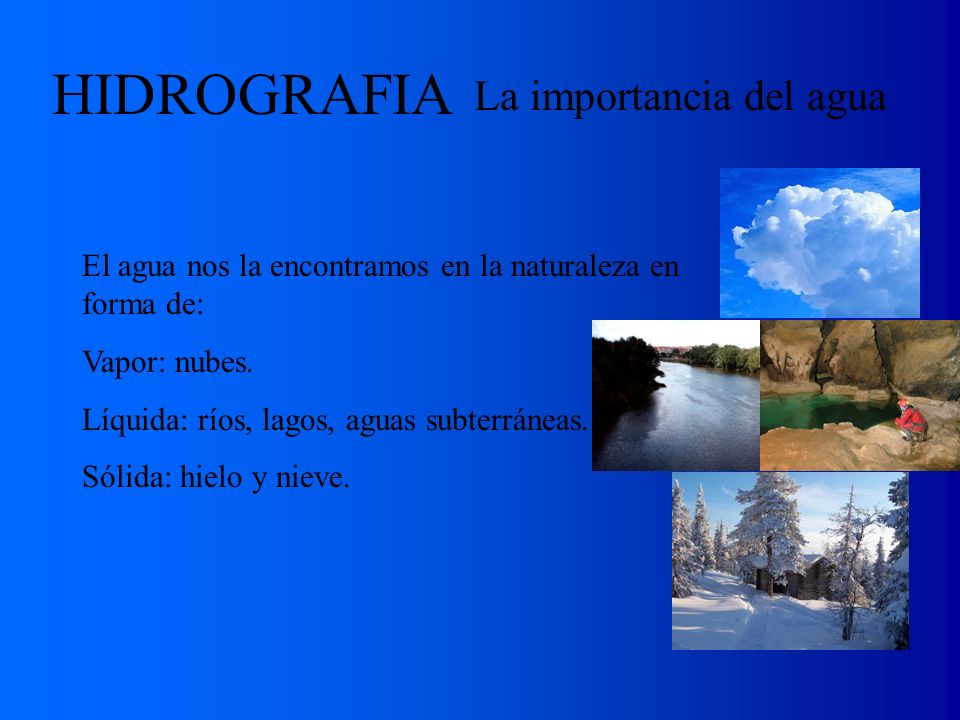 HIDROGRAFIA La importancia del agua

El agua nos la encontramos en la naturaleza en forma de:

Vapor: nubes.

Líquida: ríos, lagos, aguas subterráneas.

Sólida: hielo y nieve.